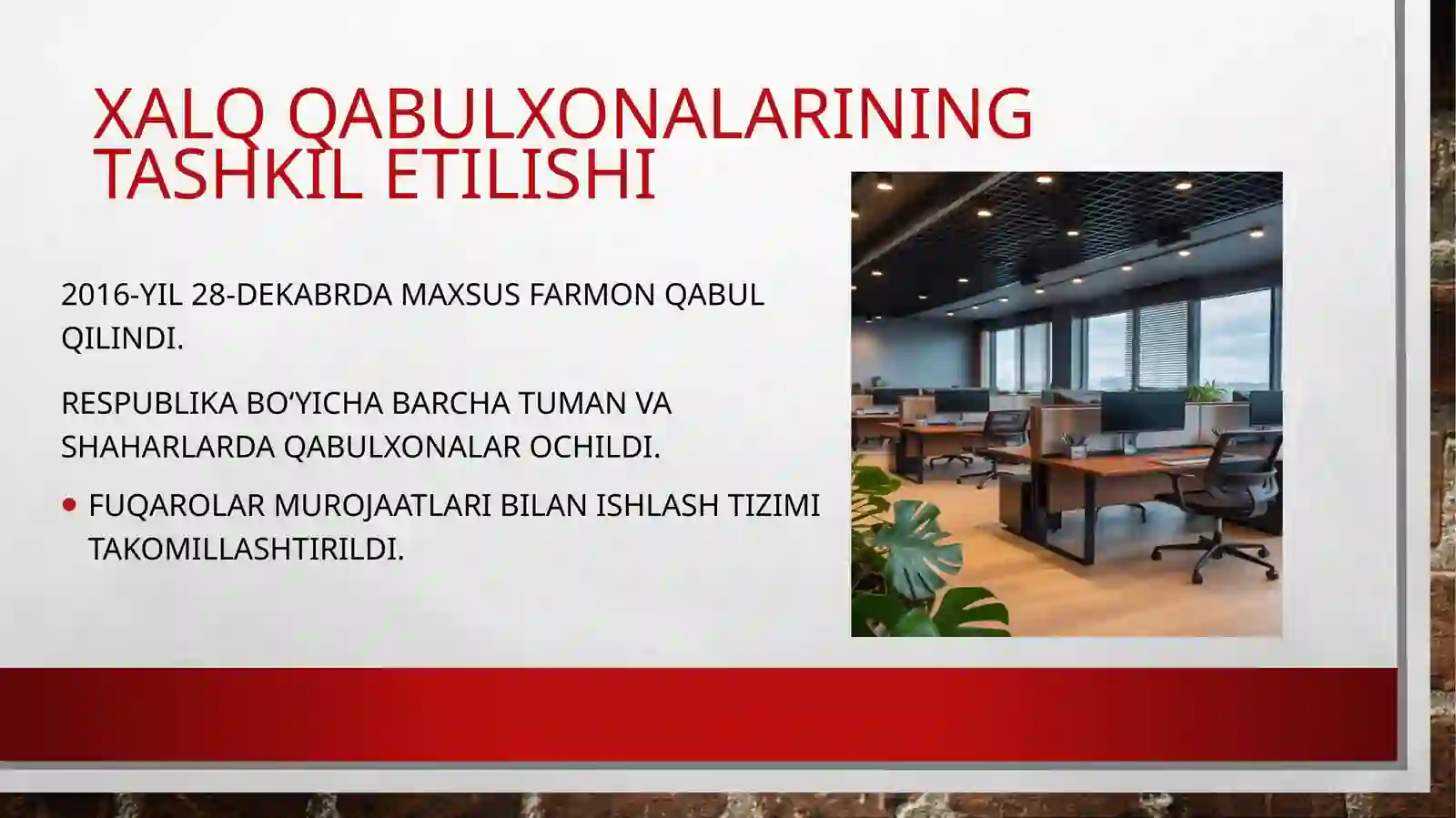 XALQ QABULXONALARINING TASHKIL ETILISHI

2016-YIL 28-DEKABRDA MAXSUS FARMON QABUL QILINDI.

RESPUBLIKA BO‘YICHA BARCHA TUMAN VA SHAHARLARDA QABULXONALAR OCHILDI.

• FUQAROLAR MUROJAATLARI BILAN ISHLASH TIZIMI TAKOMILLASHTIRILDI.